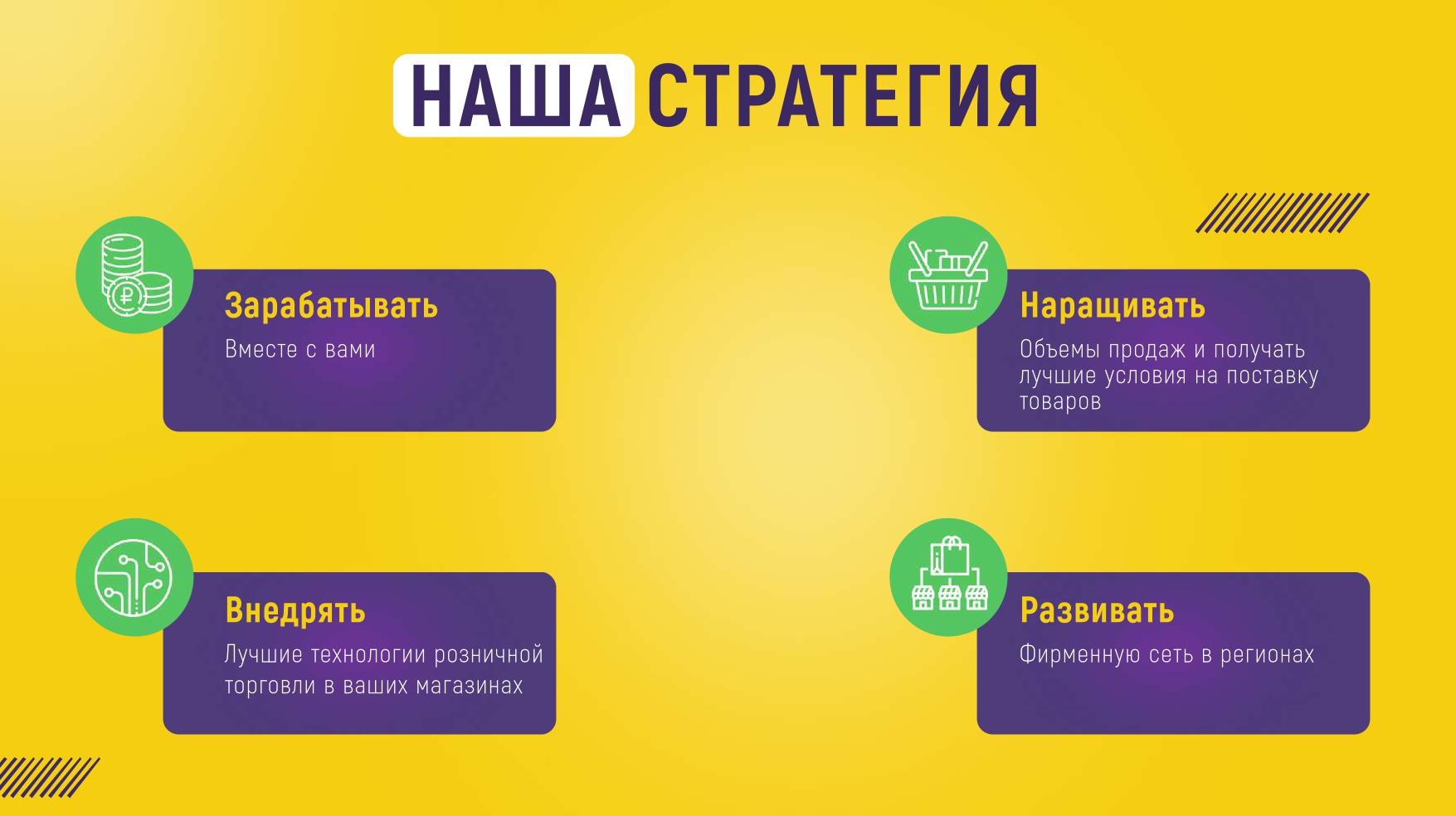 НАША СТРАТЕГИЯ

Зарабатывать
Вместе с вами

Наращивать
Объемы продаж и получать лучшие условия на поставку товаров

Внедрять
Лучшие технологии розничной торговли в ваших магазинах

Развивать
Фирменную сеть в регионах